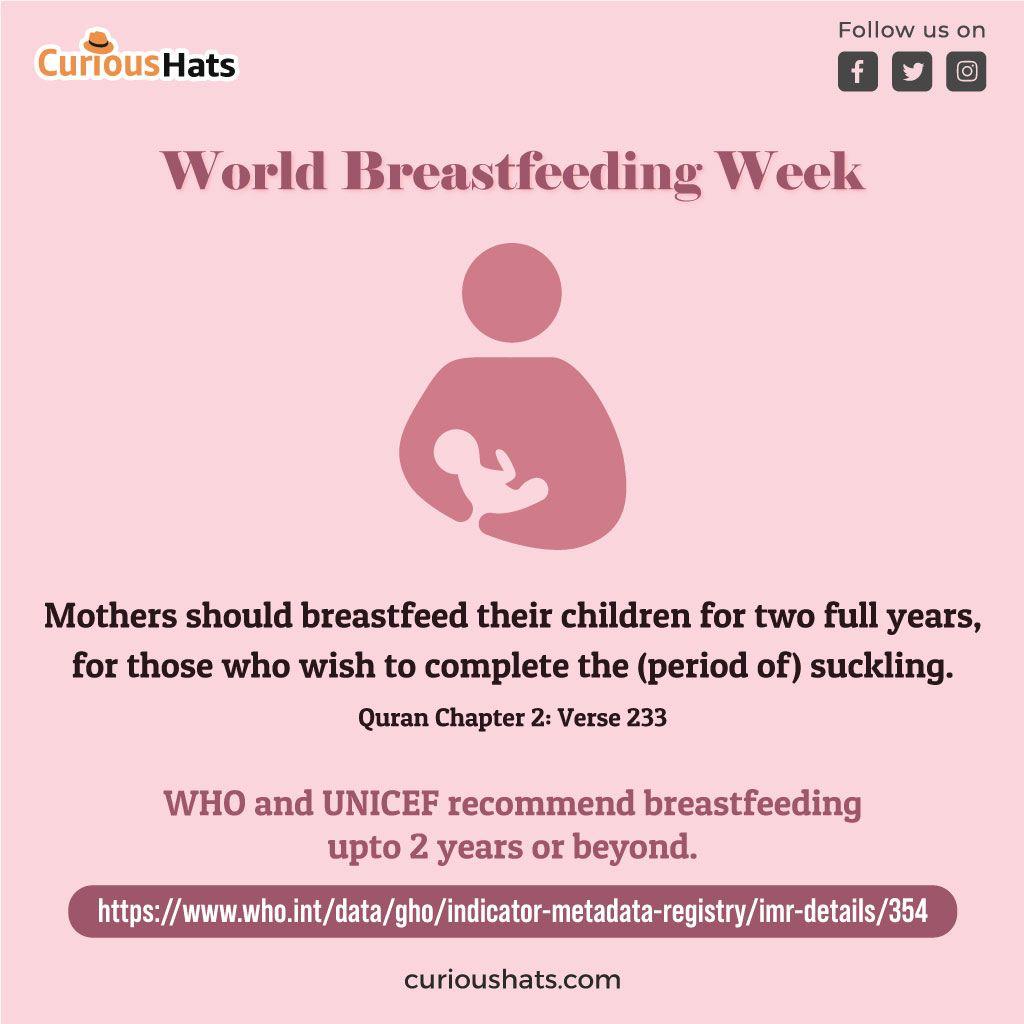 CuriousHats

Follow us on

World Breastfeeding Week

Mothers should breastfeed their children for two full years, for those who wish to complete the (period of) suckling.

Quran Chapter 2: Verse 233

WHO and UNICEF recommend breastfeeding upto 2 years or beyond.

https://www.who.int/data/gho/indicator-metadata-registry/imr-details/354

curioushats.com